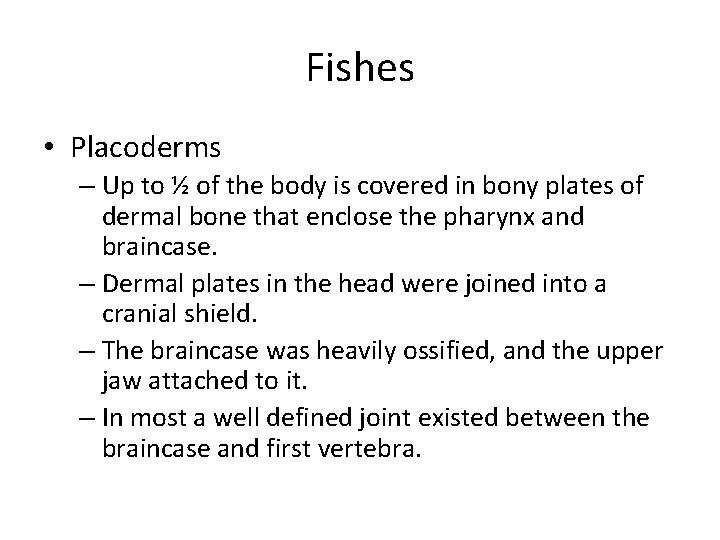 Fishes

• Placoderms
– Up to ½ of the body is covered in bony plates of dermal bone that enclose the pharynx and braincase.
– Dermal plates in the head were joined into a cranial shield.
– The braincase was heavily ossified, and the upper jaw attached to it.
– In most a well defined joint existed between the braincase and first vertebra.